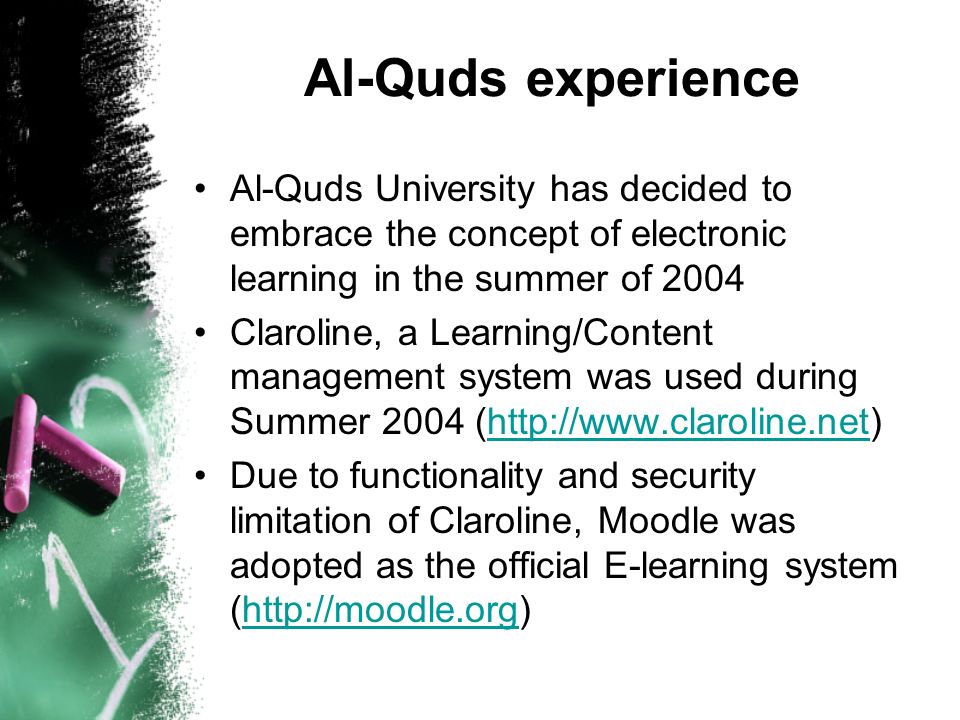 Al-Quds experience

• Al-Quds University has decided to embrace the concept of electronic learning in the summer of 2004
• Claroline, a Learning/Content management system was used during Summer 2004 (http://www.claroline.net)
• Due to functionality and security limitation of Claroline, Moodle was adopted as the official E-learning system (http://moodle.org)